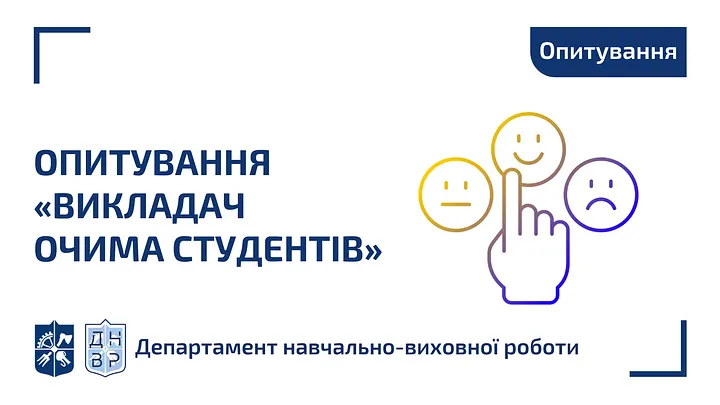 Опитування

ОПИТУВАННЯ «ВИКЛАДАЧ ОЧИМА СТУДЕНТІВ»

ДН ВР

Департамент навчально-виховної роботи